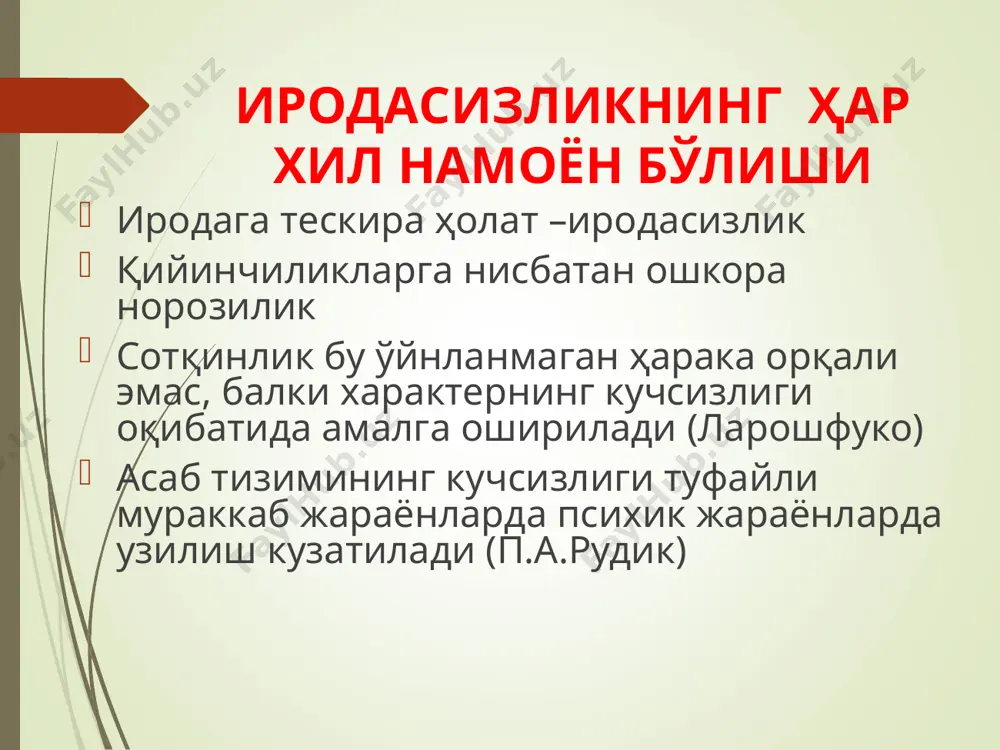 ИРОДАСИЗЛИКНИНГ ҲАР ХИЛ НАМОЁН БЎЛИШИ

Иродага тескира ҳолат –иродасизлик

Қийинчиликларга нисбатан ошкора норозилик

Сотқинлик бу ўйнланмаган ҳарака орқали эмас, балки характернинг кучсизлиги оқибатида амалга оширилади (Ларошфуко)

Асаб тизимининг кучсизлиги туфайли мураккаб жараёнларда психик жараёнларда узилиш кузатилади (П.А.Рудик)

FaylHub.uz